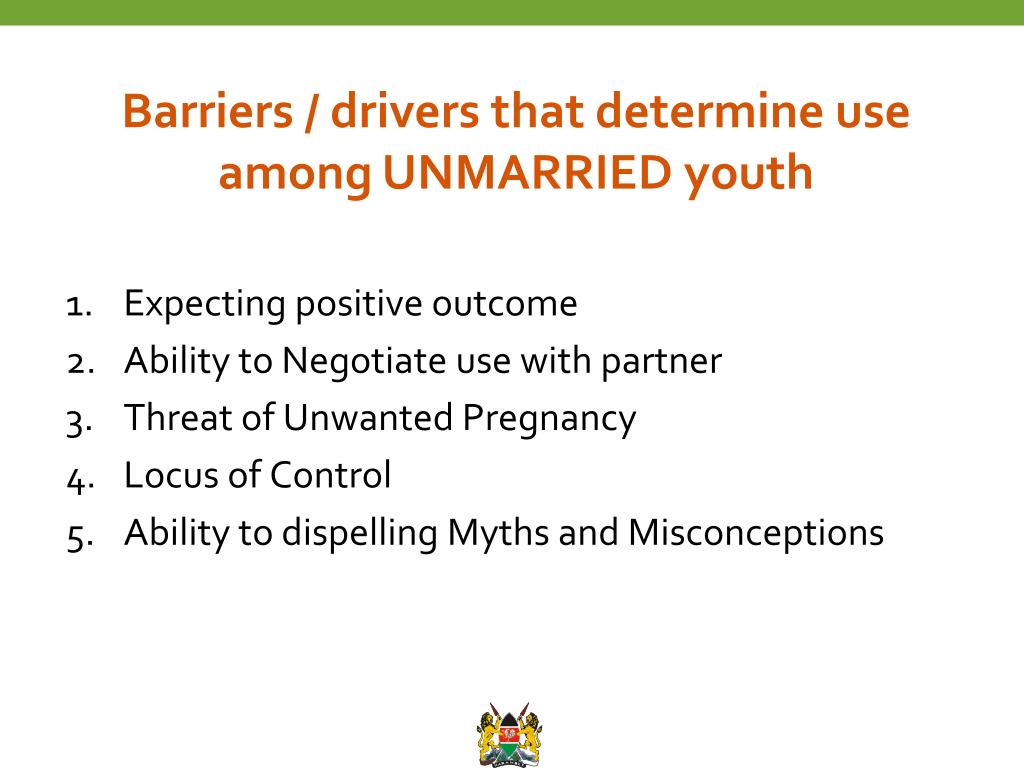 Barriers / drivers that determine use among UNMARRIED youth

1. Expecting positive outcome
2. Ability to Negotiate use with partner
3. Threat of Unwanted Pregnancy
4. Locus of Control
5. Ability to dispelling Myths and Misconceptions